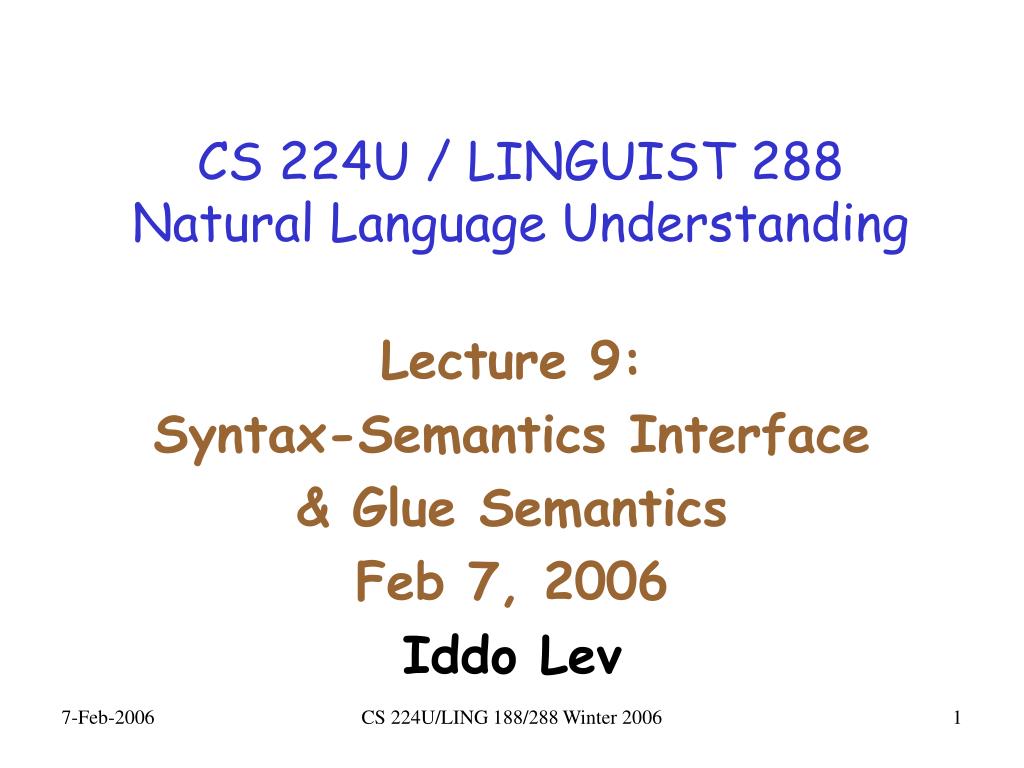 CS 224U / LINGUIST 288
Natural Language Understanding

Lecture 9:
Syntax-Semantics Interface
& Glue Semantics
Feb 7, 2006
Iddo Lev

7-Feb-2006 CS 224U/LING 188/288 Winter 2006 1